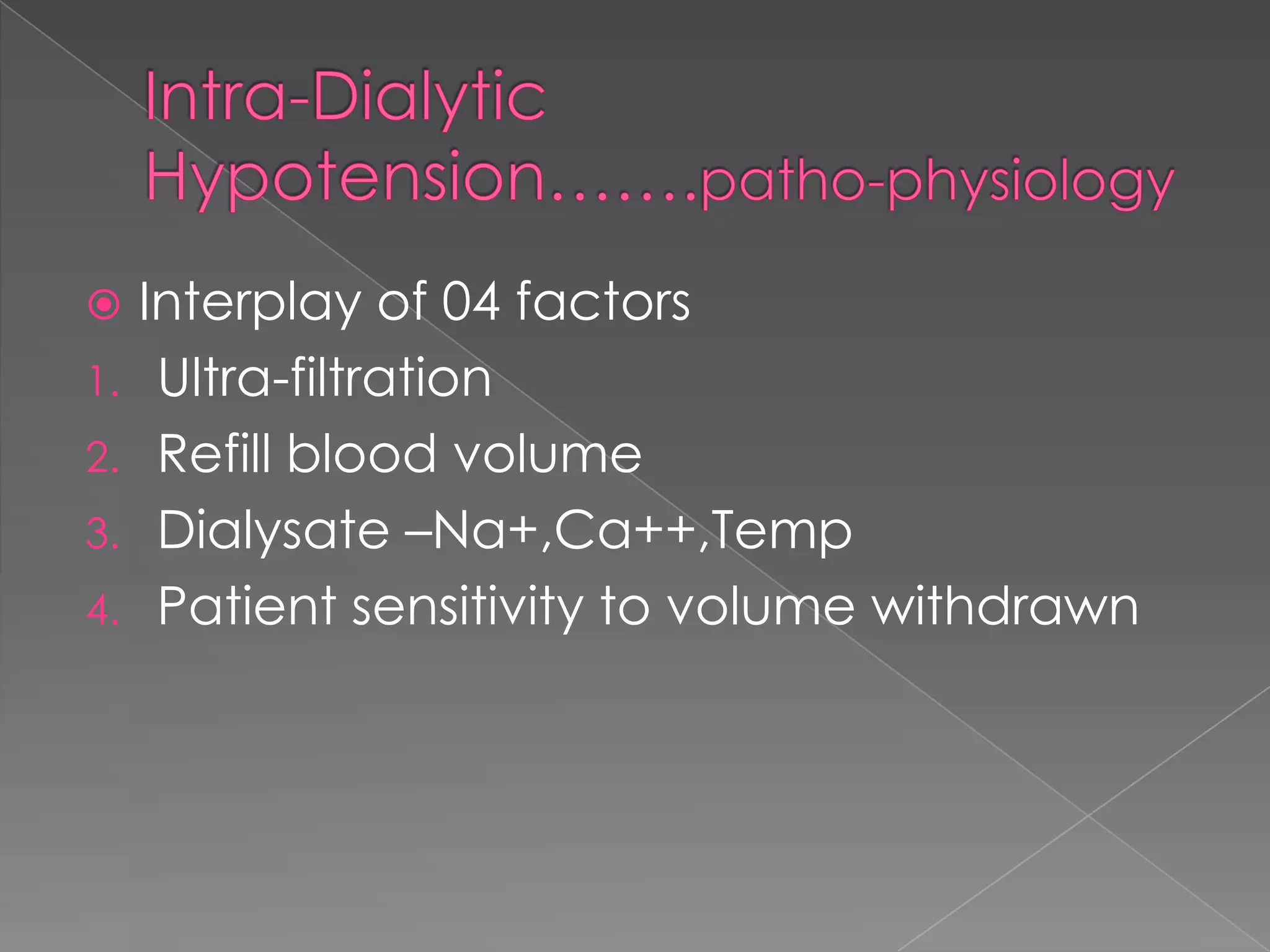 Intra-Dialytic Hypotension…….patho-physiology

Interplay of 04 factors

1. Ultra-filtration
2. Refill blood volume
3. Dialysate –Na+,Ca++,Temp
4. Patient sensitivity to volume withdrawn